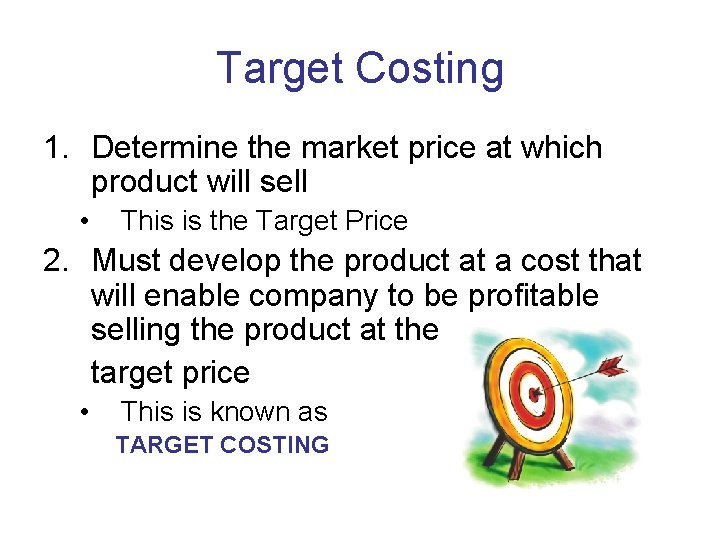 Target Costing

1. Determine the market price at which product will sell
 • This is the Target Price
2. Must develop the product at a cost that will enable company to be profitable selling the product at the target price
 • This is known as TARGET COSTING